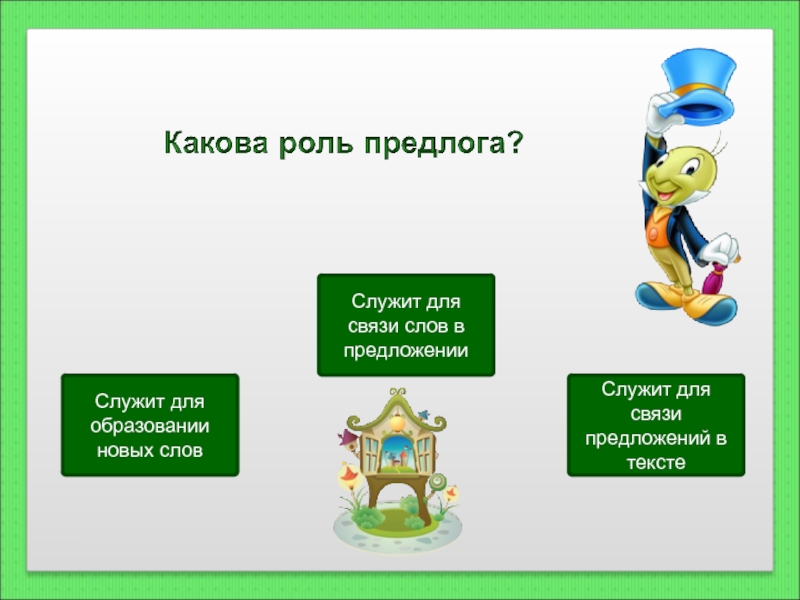 Какова роль предлога?

Служит для связи слов в предложении

Служит для образовании новых слов

Служит для связи предложений в тексте